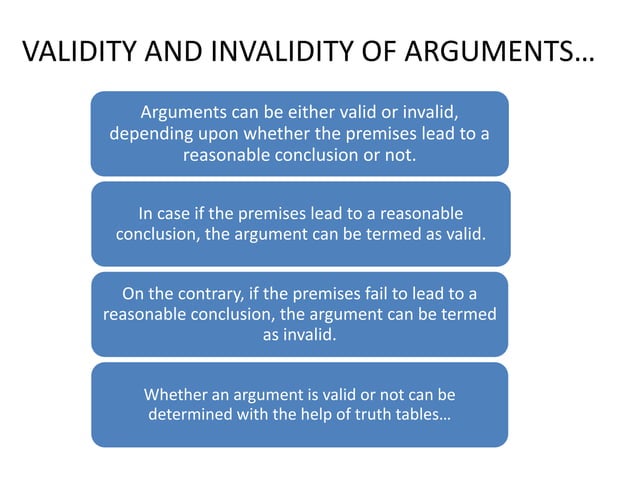 VALIDITY AND INVALIDITY OF ARGUMENTS…

Arguments can be either valid or invalid, depending upon whether the premises lead to a reasonable conclusion or not.

In case if the premises lead to a reasonable conclusion, the argument can be termed as valid.

On the contrary, if the premises fail to lead to a reasonable conclusion, the argument can be termed as invalid.

Whether an argument is valid or not can be determined with the help of truth tables…